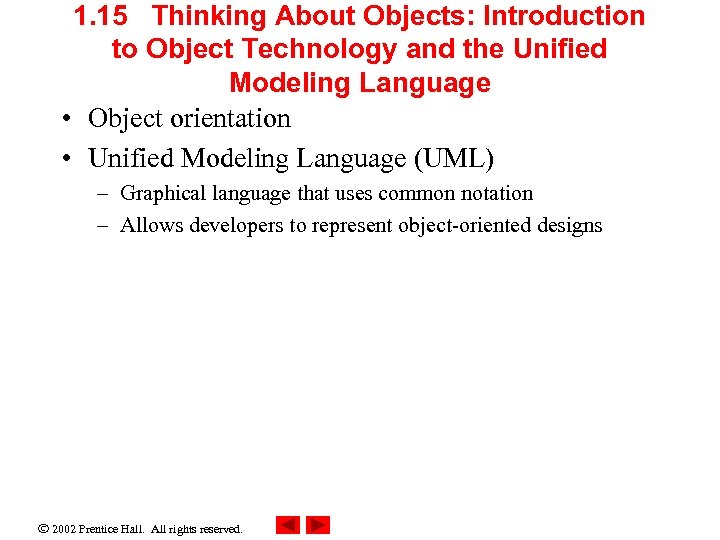 1.15 Thinking About Objects: Introduction to Object Technology and the Unified Modeling Language

• Object orientation
• Unified Modeling Language (UML)
  – Graphical language that uses common notation
  – Allows developers to represent object-oriented designs

© 2002 Prentice Hall. All rights reserved.